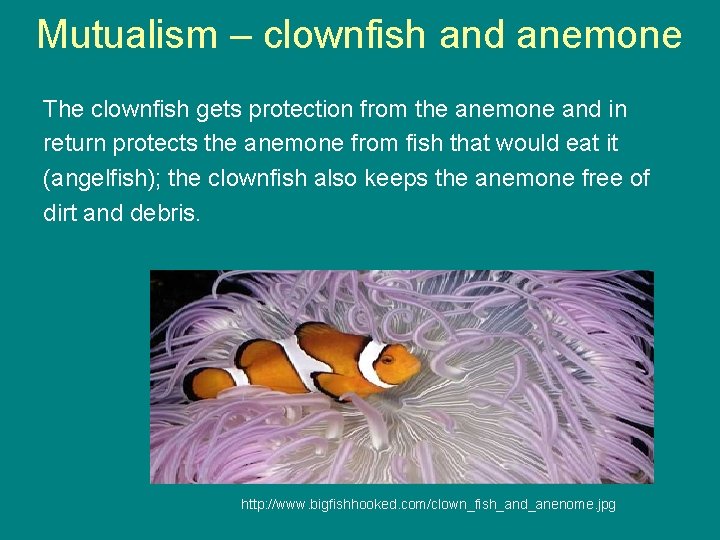 Mutualism – clownfish and anemone

The clownfish gets protection from the anemone and in return protects the anemone from fish that would eat it (angelfish); the clownfish also keeps the anemone free of dirt and debris.

http://www.bigfishhooked.com/clown_fish_and_anenome.jpg